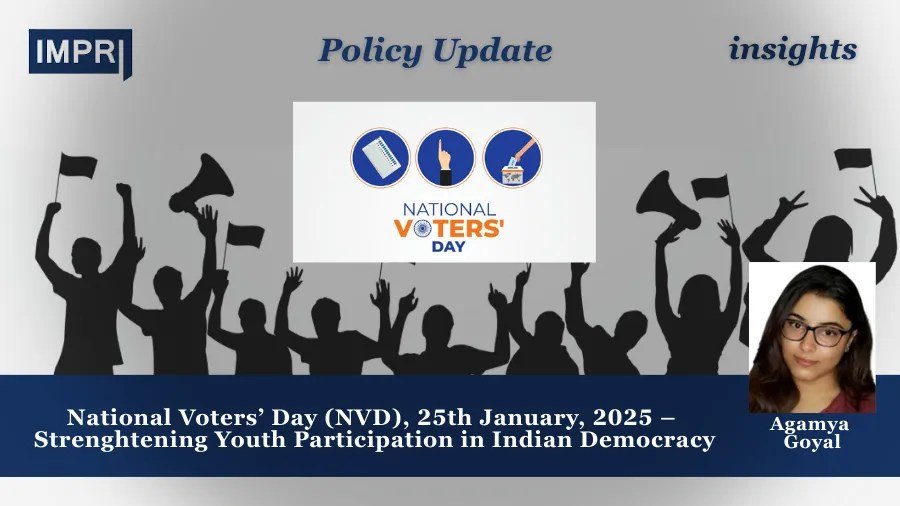 IMPRI

Policy Update

insights

NATIONAL VOTERS' DAY

National Voters' Day (NVD), 25th January, 2025 – Strenghtening Youth Participation in Indian Democracy

Agamya Goyal